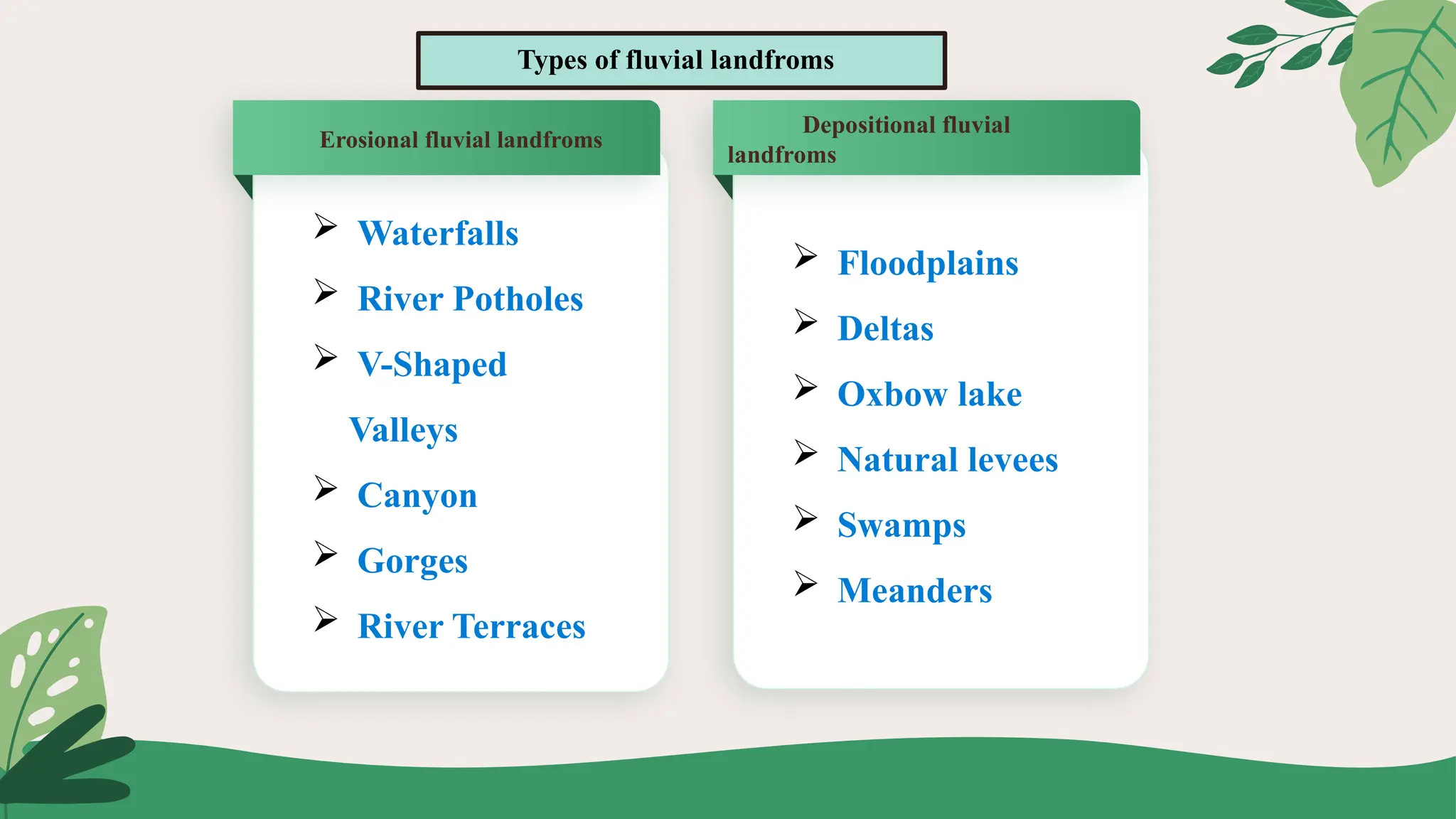 Types of fluvial landfroms

Erosional fluvial landfroms

➢ Waterfalls
➢ River Potholes
➢ V-Shaped Valleys
➢ Canyon
➢ Gorges
➢ River Terraces

Depositional fluvial landfroms

➢ Floodplains
➢ Deltas
➢ Oxbow lake
➢ Natural levees
➢ Swamps
➢ Meanders